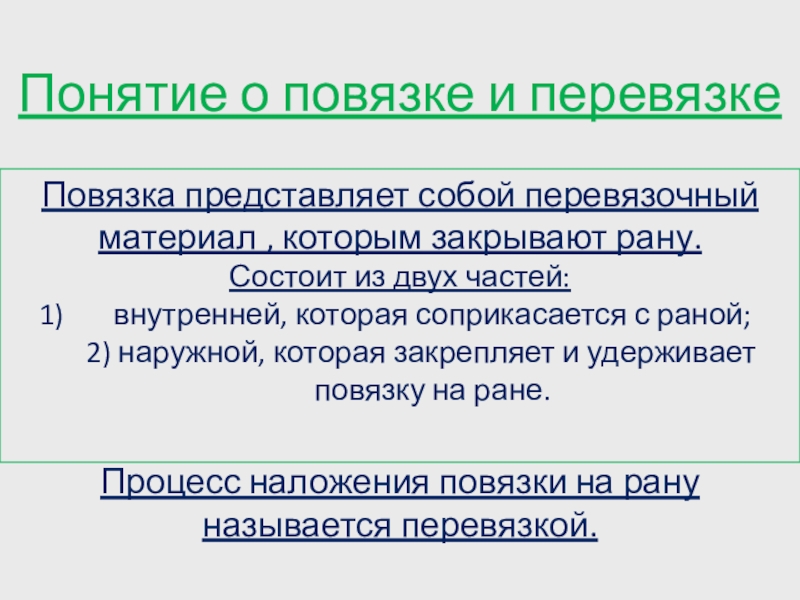 Понятие о повязке и перевязке

Повязка представляет собой перевязочный материал , которым закрывают рану.

Состоит из двух частей:

1) внутренней, которая соприкасается с раной;

2) наружной, которая закрепляет и удерживает повязку на ране.

Процесс наложения повязки на рану называется перевязкой.